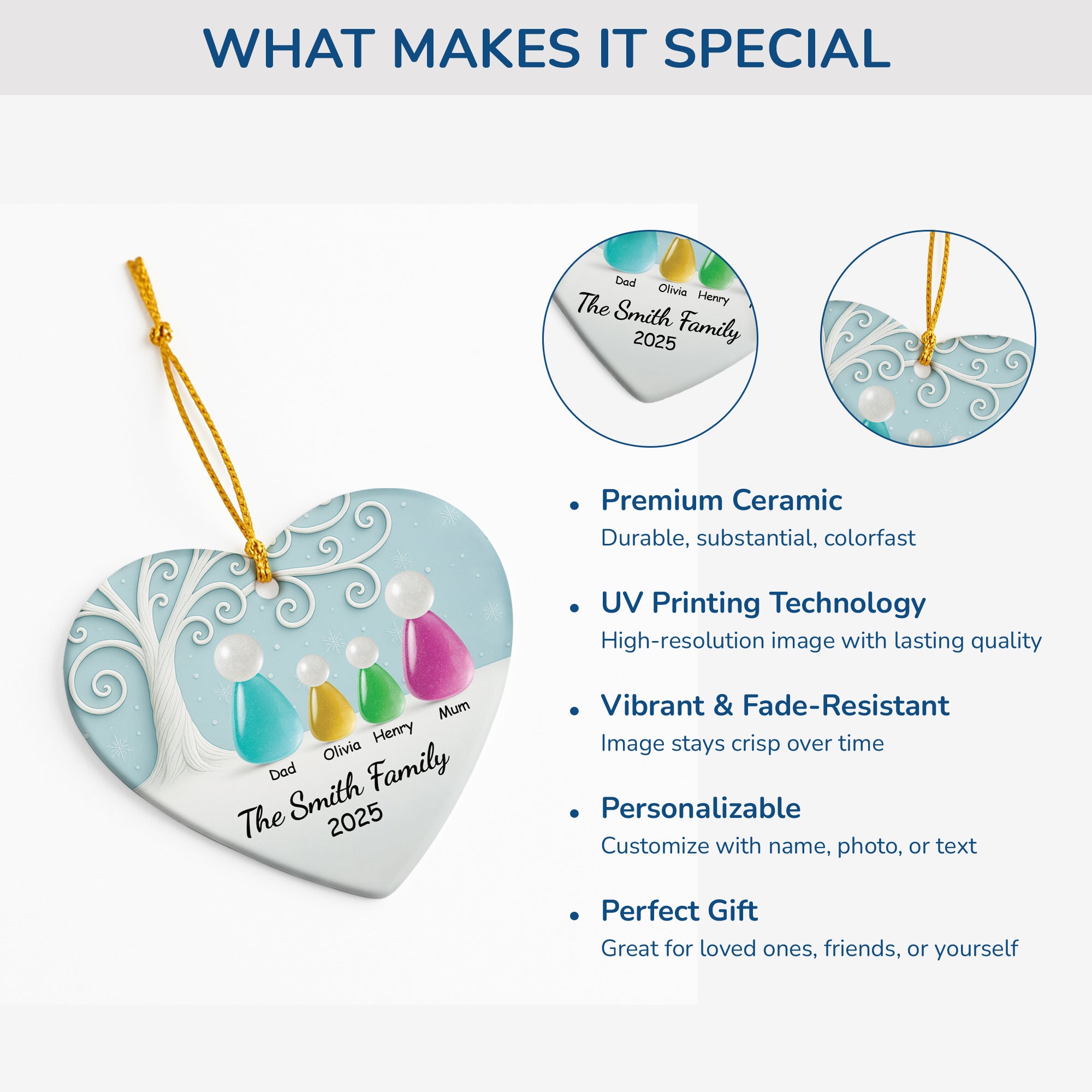 WHAT MAKES IT SPECIAL

Dad Olivia Henry Mum
The Smith Family
2025

Dad Olivia Henry
The Smith Family
2025

• Premium Ceramic
Durable, substantial, colorfast

• UV Printing Technology
High-resolution image with lasting quality

• Vibrant & Fade-Resistant
Image stays crisp over time

• Personalizable
Customize with name, photo, or text

• Perfect Gift
Great for loved ones, friends, or yourself